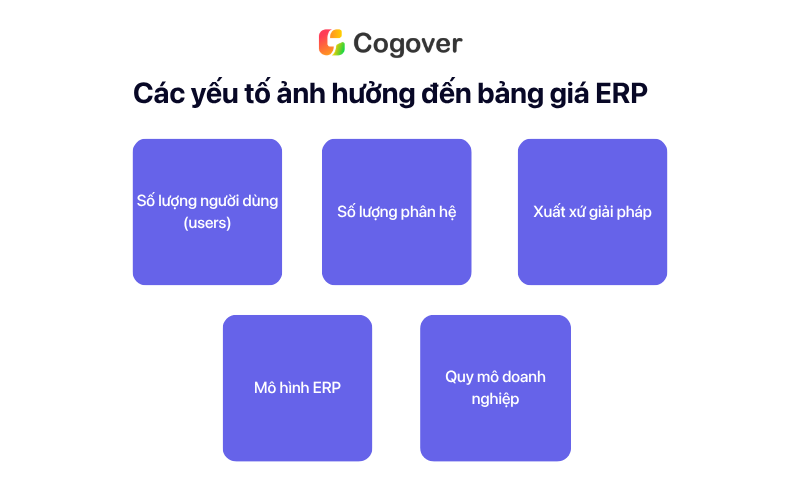 Cogover

Các yếu tố ảnh hưởng đến bảng giá ERP

Số lượng người dùng (users)

Số lượng phân hệ

Xuất xứ giải pháp

Mô hình ERP

Quy mô doanh nghiệp